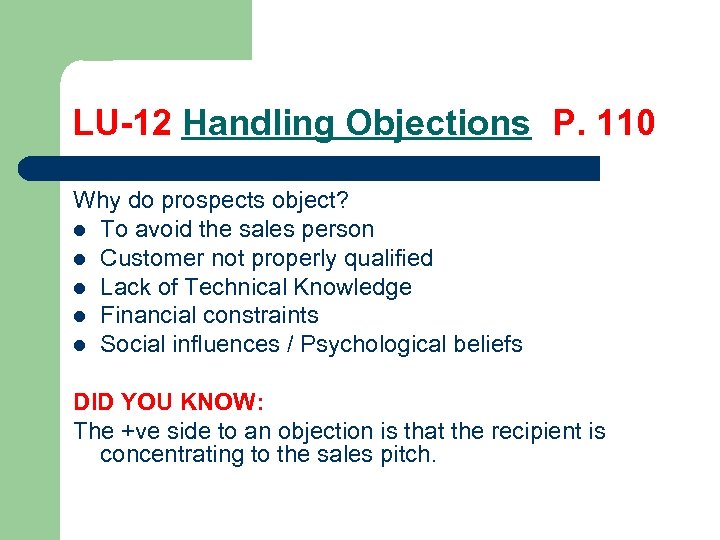 LU-12 Handling Objections P. 110

Why do prospects object?
- To avoid the sales person
- Customer not properly qualified
- Lack of Technical Knowledge
- Financial constraints
- Social influences / Psychological beliefs

DID YOU KNOW:
The +ve side to an objection is that the recipient is concentrating to the sales pitch.